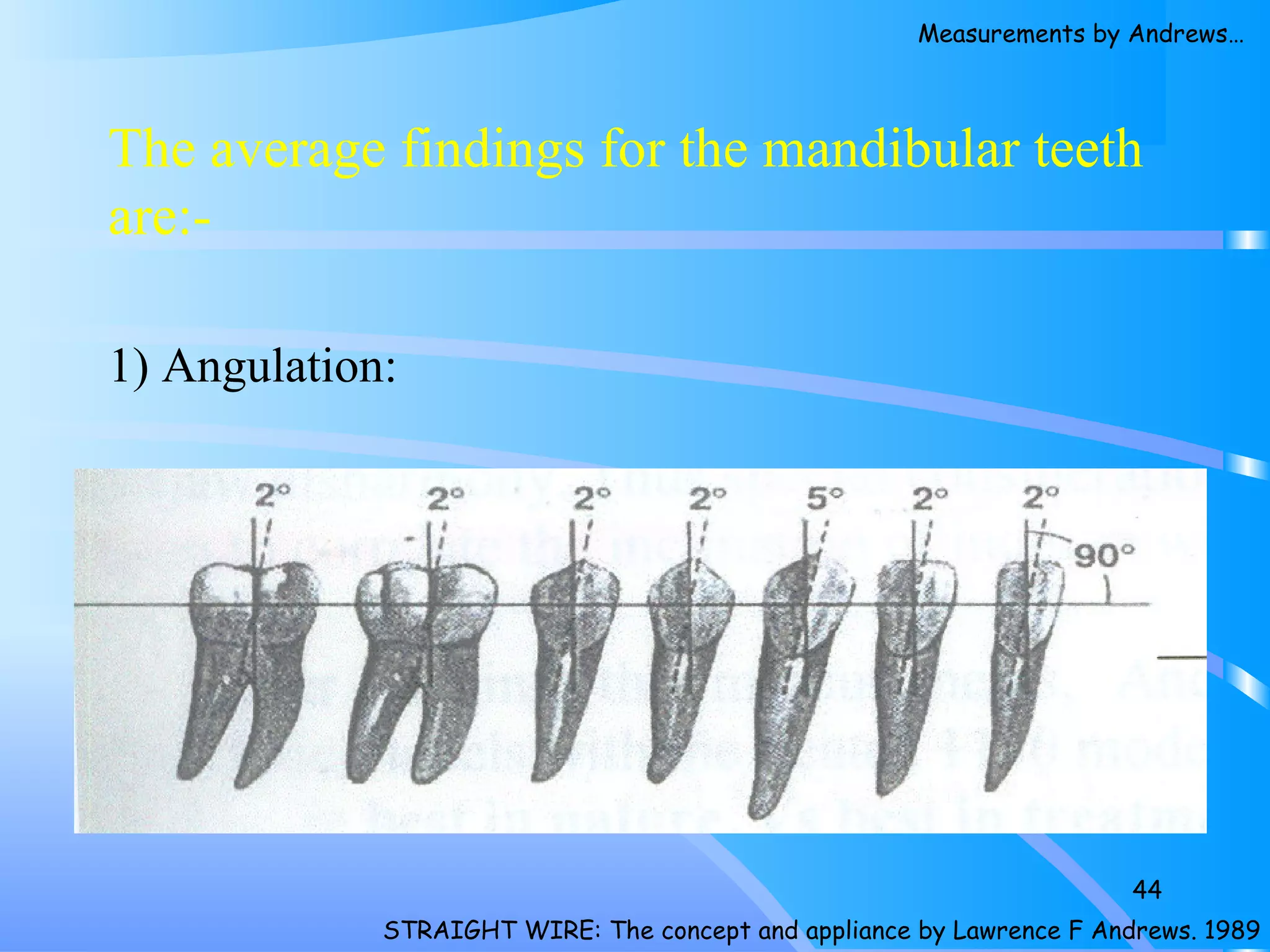 Measurements by Andrews…

The average findings for the mandibular teeth are:-

1) Angulation:

2° 2° 2° 2° 5° 2° 2° 90°

44

STRAIGHT WIRE: The concept and appliance by Lawrence F Andrews. 1989